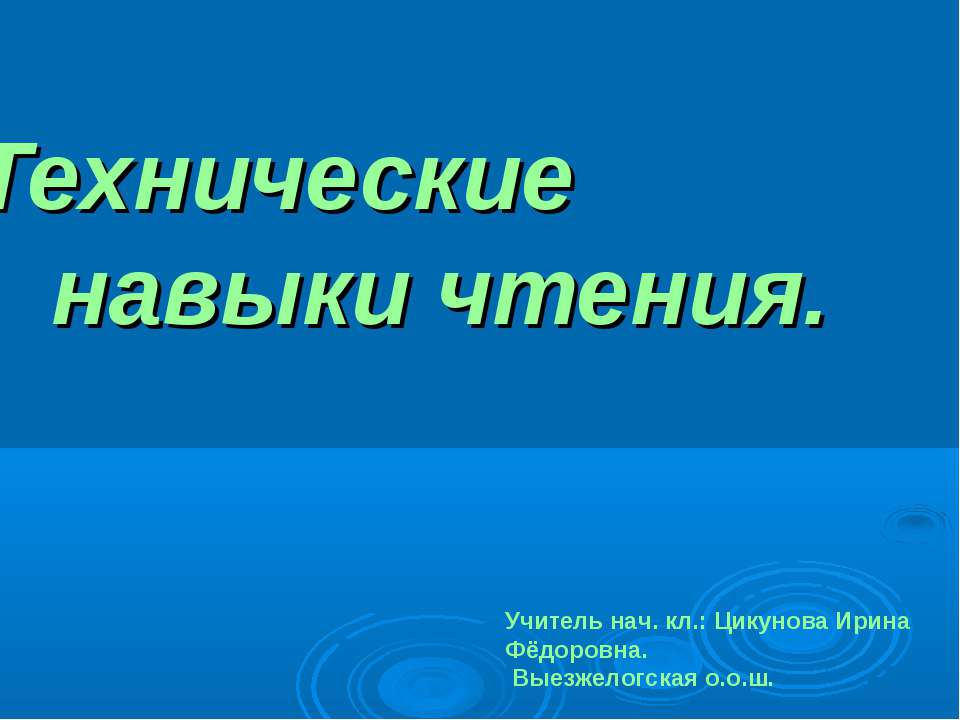 Технические навыки чтения.

Учитель нач. кл.: Цикунова Ирина Фёдоровна.
Выезжелогская о.о.ш.